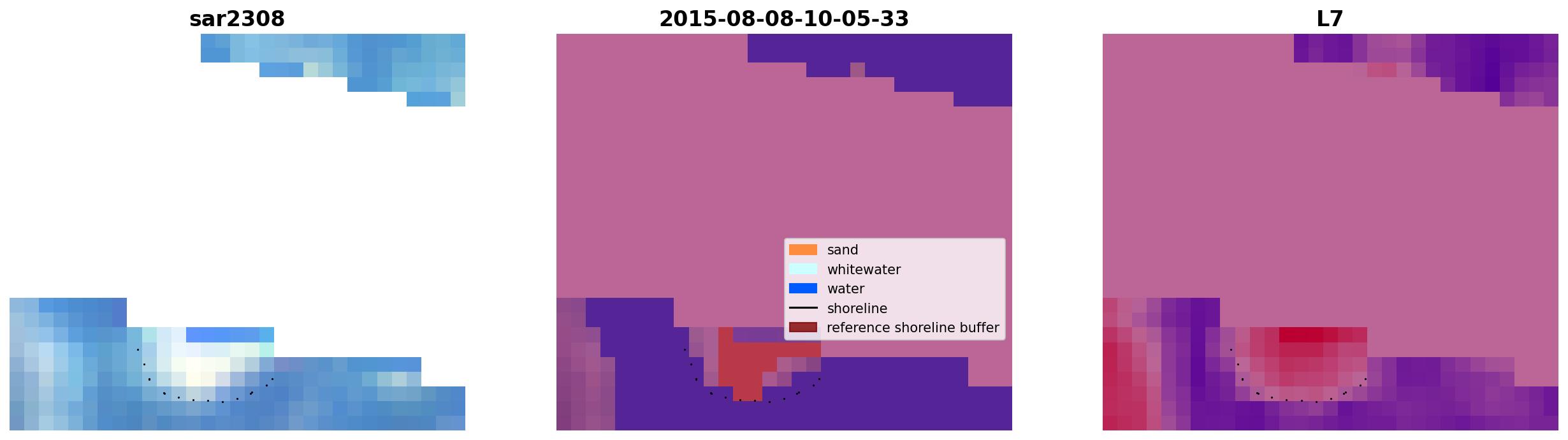 sar2308

2015-08-08-10-05-33

sand
whitewater
water
shoreline
reference shoreline buffer

L7